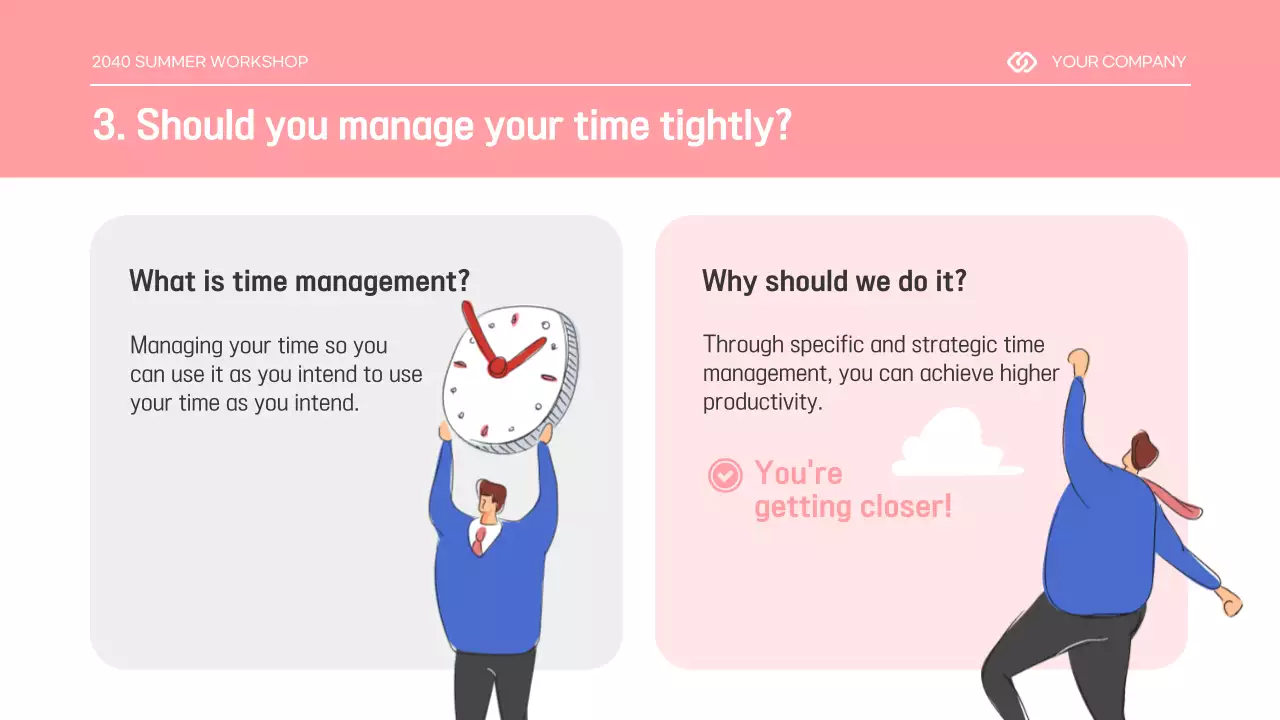 2040 SUMMER WORKSHOP

YOUR COMPANY

3. Should you manage your time tightly?

What is time management?

Managing your time so you can use it as you intend to use your time as you intend.

Why should we do it?

Through specific and strategic time management, you can achieve higher productivity.

You're getting closer!